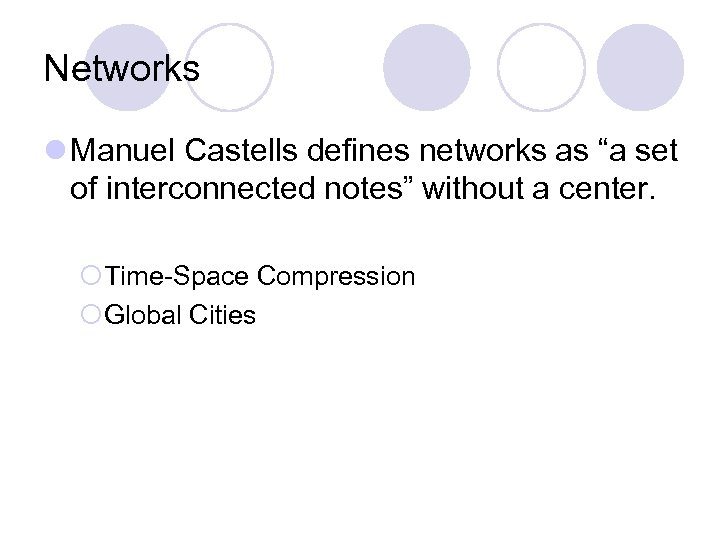 Networks

Manuel Castells defines networks as “a set of interconnected notes” without a center.

Time-Space Compression

Global Cities